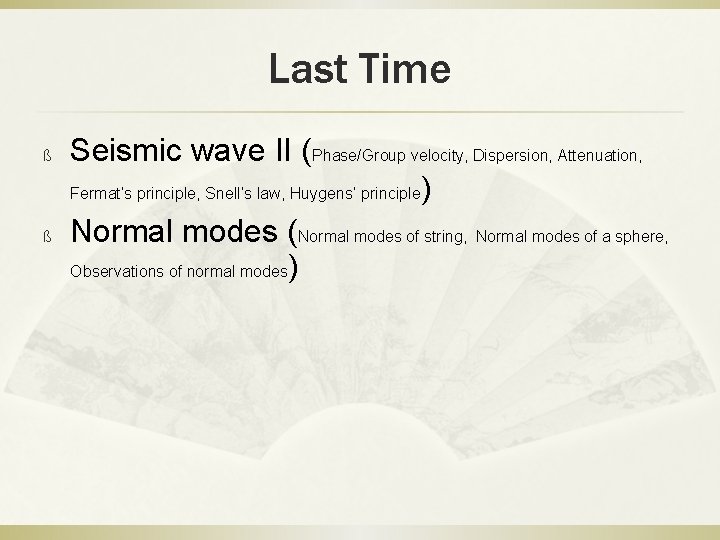 Last Time

ß Seismic wave II (Phase/Group velocity, Dispersion, Attenuation, Fermat's principle, Snell's law, Huygens' principle)

ß Normal modes (Normal modes of string, Normal modes of a sphere, Observations of normal modes)